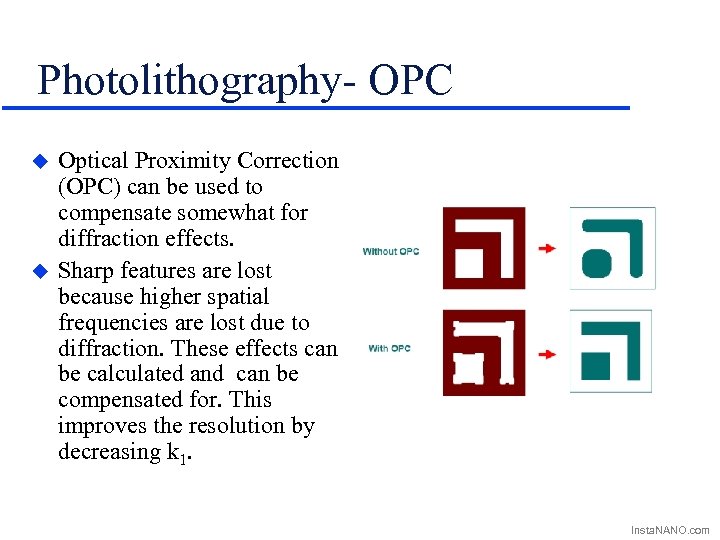 Photolithography- OPC

◆ Optical Proximity Correction (OPC) can be used to compensate somewhat for diffraction effects.

◆ Sharp features are lost because higher spatial frequencies are lost due to diffraction. These effects can be calculated and can be compensated for. This improves the resolution by decreasing $k_1$.

Without OPC

With OPC

InstaNANO.com